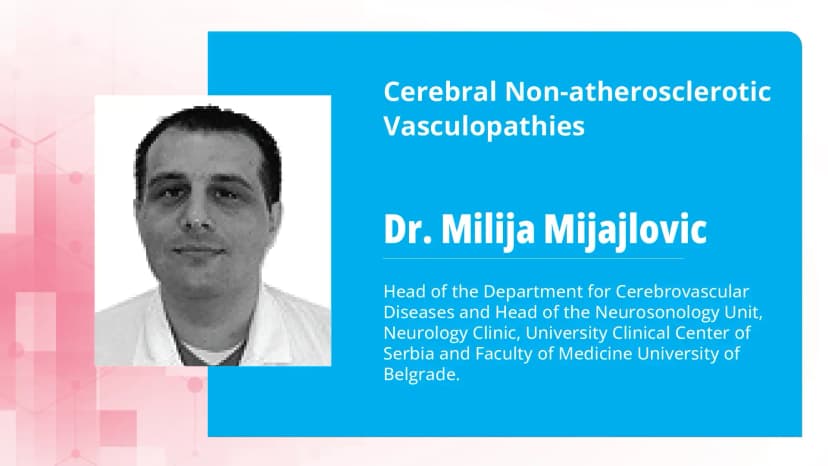 Cerebral Non-atherosclerotic Vasculopathies

Dr. Milija Mijajlovic

Head of the Department for Cerebrovascular Diseases and Head of the Neurosonology Unit, Neurology Clinic, University Clinical Center of Serbia and Faculty of Medicine University of Belgrade.